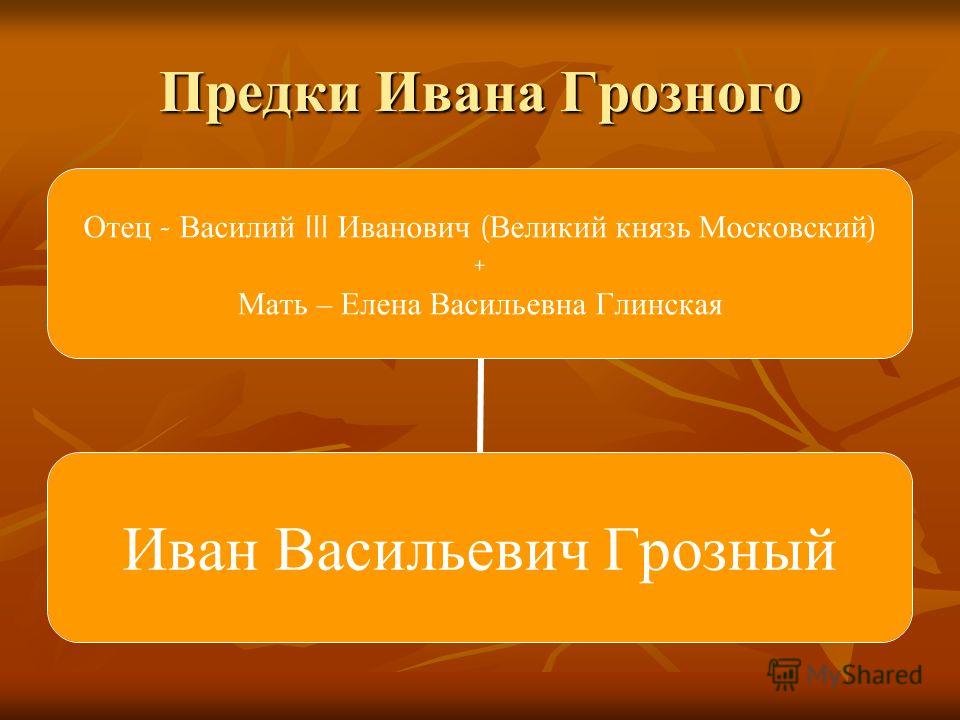 Предки Ивана Грозного

Отец - Василий III Иванович (Великий князь Московский)
+
Мать – Елена Васильевна Глинская

Иван Васильевич Грозный

MyShared